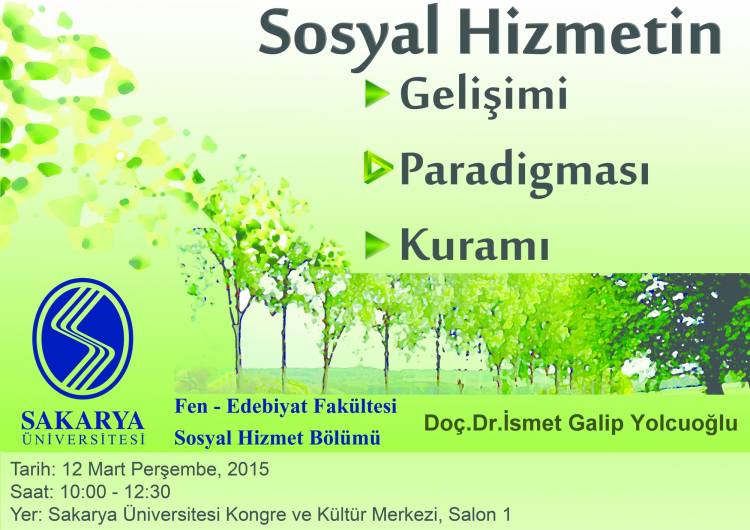 Sosyal Hizmetin

Gelişimi

Paradigması

Kuramı

SAKARYA
ÜNİVERSİTESİ

Fen - Edebiyat Fakültesi
Sosyal Hizmet Bölümü

Doç.Dr.İsmet Galip Yolcuoğlu

Tarih: 12 Mart Perşembe, 2015
Saat: 10:00 - 12:30
Yer: Sakarya Üniversitesi Kongre ve Kültür Merkezi, Salon 1